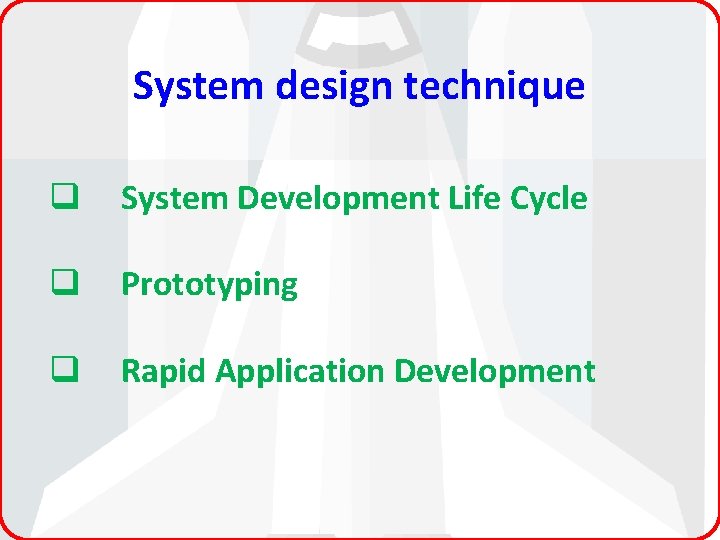 System design technique

❑ System Development Life Cycle

❑ Prototyping

❑ Rapid Application Development